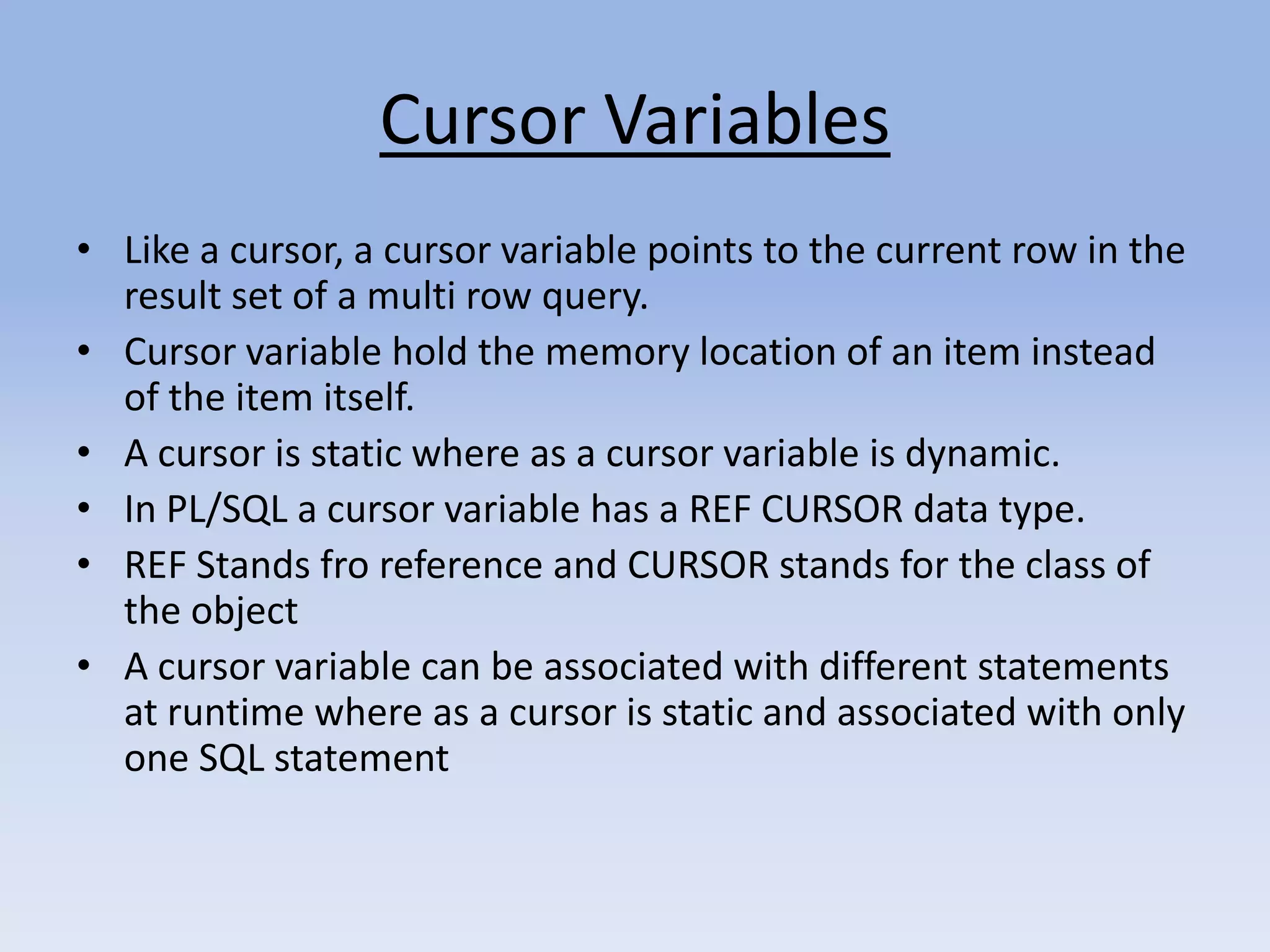 Cursor Variables

• Like a cursor, a cursor variable points to the current row in the result set of a multi row query.
• Cursor variable hold the memory location of an item instead of the item itself.
• A cursor is static where as a cursor variable is dynamic.
• In PL/SQL a cursor variable has a REF CURSOR data type.
• REF Stands fro reference and CURSOR stands for the class of the object
• A cursor variable can be associated with different statements at runtime where as a cursor is static and associated with only one SQL statement